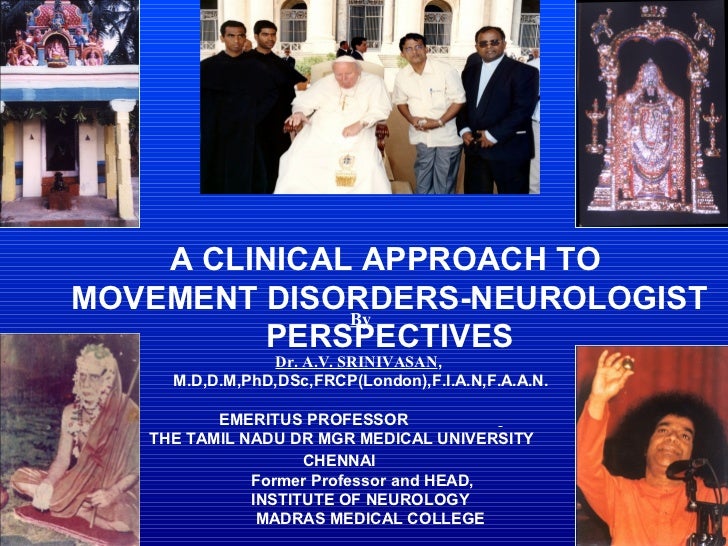 A CLINICAL APPROACH TO MOVEMENT DISORDERS-NEUROLOGIST PERSPECTIVES

By

Dr. A.V. SRINIVASAN,

M.D,D.M,PhD,DSc,FRCP(London),F.I.A.N,F.A.A.N.

EMERITUS PROFESSOR

THE TAMIL NADU DR MGR MEDICAL UNIVERSITY

CHENNAI

Former Professor and HEAD,

INSTITUTE OF NEUROLOGY

MADRAS MEDICAL COLLEGE